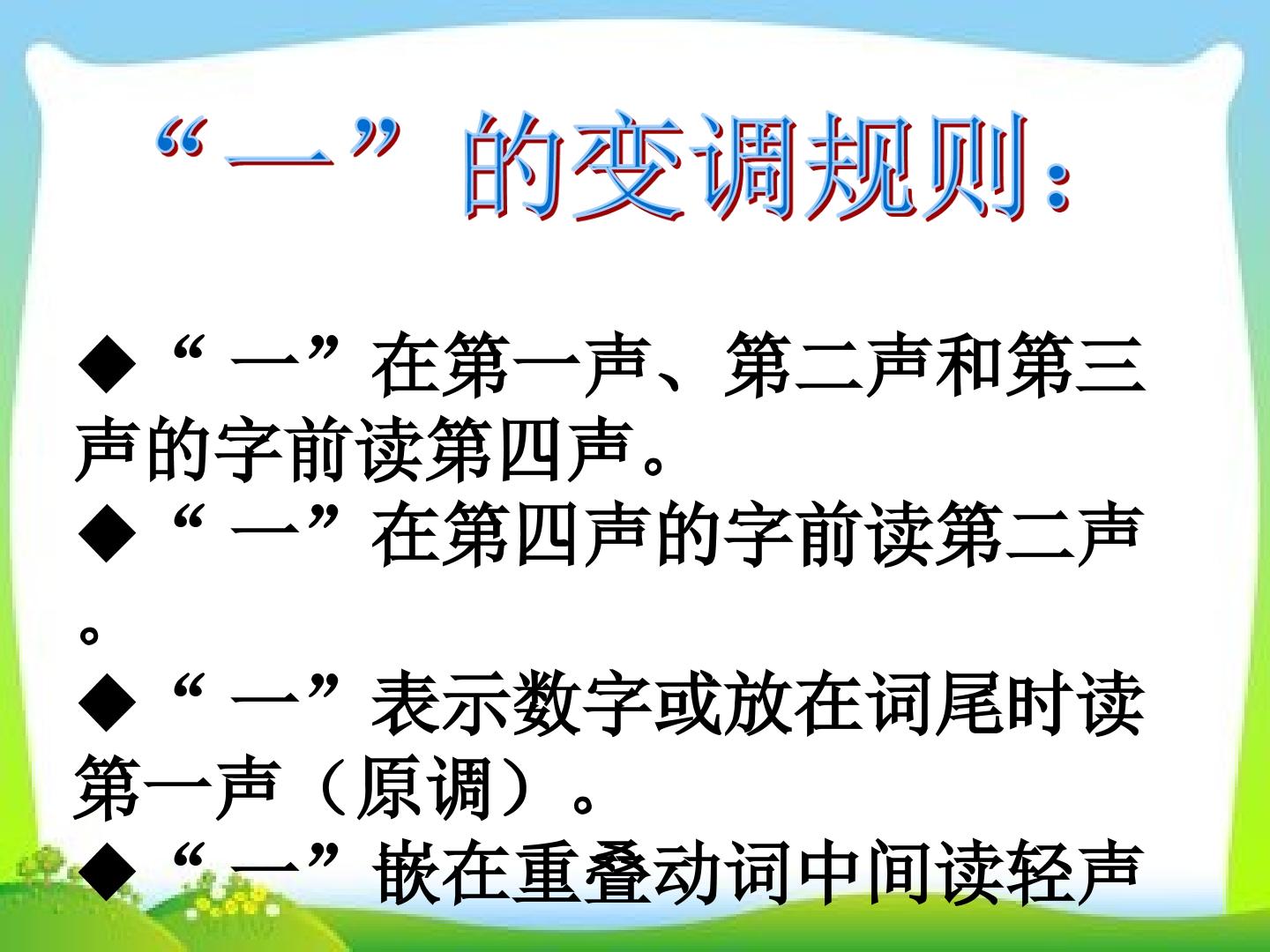 “一”的变调规则：

◆“一”在第一声、第二声和第三声的字前读第四声。

◆“一”在第四声的字前读第二声。

◆“一”表示数字或放在词尾时读第一声（原调）。

◆“一”嵌在重叠动词中间读轻声